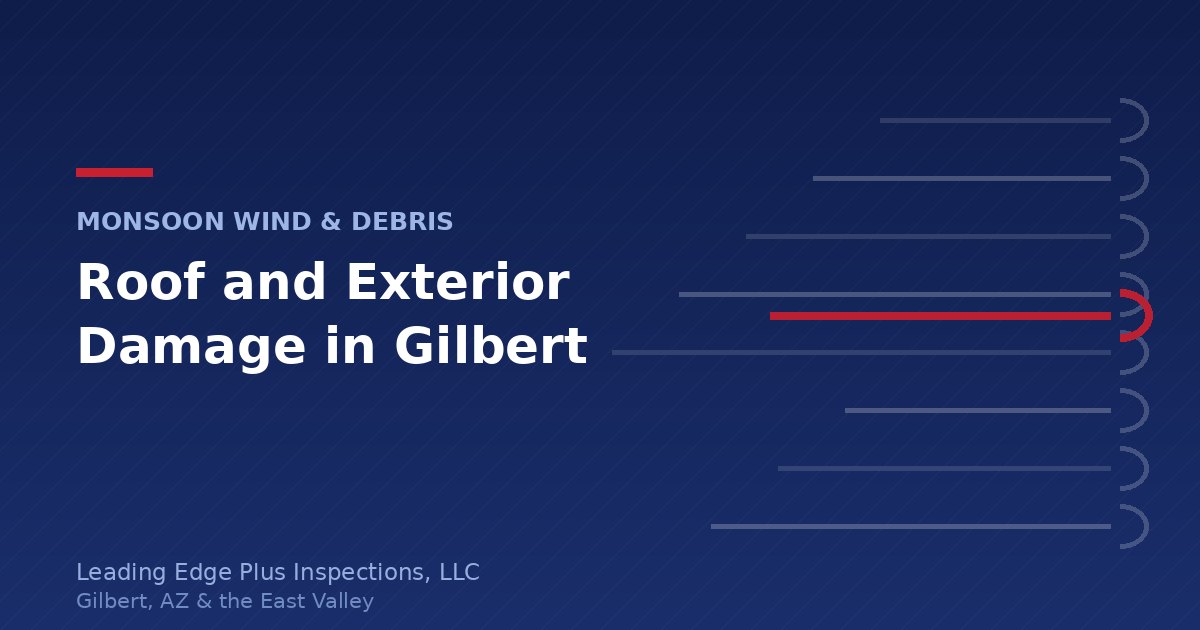 MONSOON WIND & DEBRIS

Roof and Exterior Damage in Gilbert

Leading Edge Plus Inspections, LLC
Gilbert, AZ & the East Valley